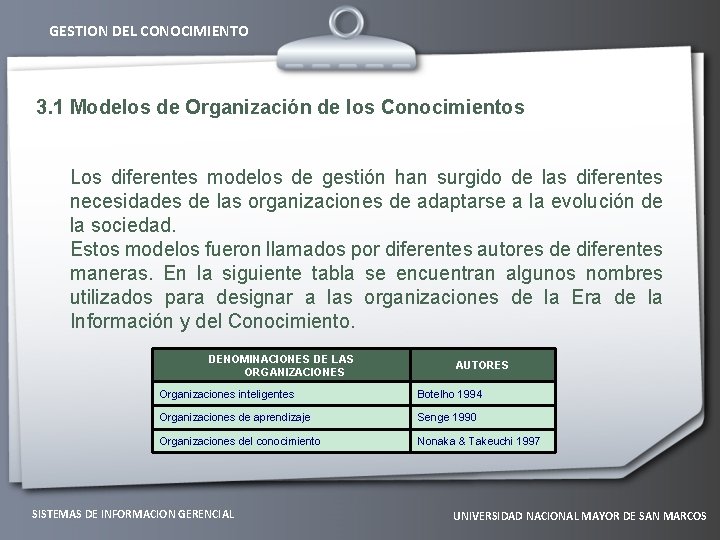 GESTION DEL CONOCIMIENTO

3.1 Modelos de Organización de los Conocimientos

Los diferentes modelos de gestión han surgido de las diferentes necesidades de las organizaciones de adaptarse a la evolución de la sociedad.
Estos modelos fueron llamados por diferentes autores de diferentes maneras. En la siguiente tabla se encuentran algunos nombres utilizados para designar a las organizaciones de la Era de la Información y del Conocimiento.

| DENOMINACIONES DE LAS ORGANIZACIONES | AUTORES |
|---|---|
| Organizaciones inteligentes | Botelho 1994 |
| Organizaciones de aprendizaje | Senge 1990 |
| Organizaciones del conocimiento | Nonaka & Takeuchi 1997 |

SISTEMAS DE INFORMACION GERENCIAL

UNIVERSIDAD NACIONAL MAYOR DE SAN MARCOS